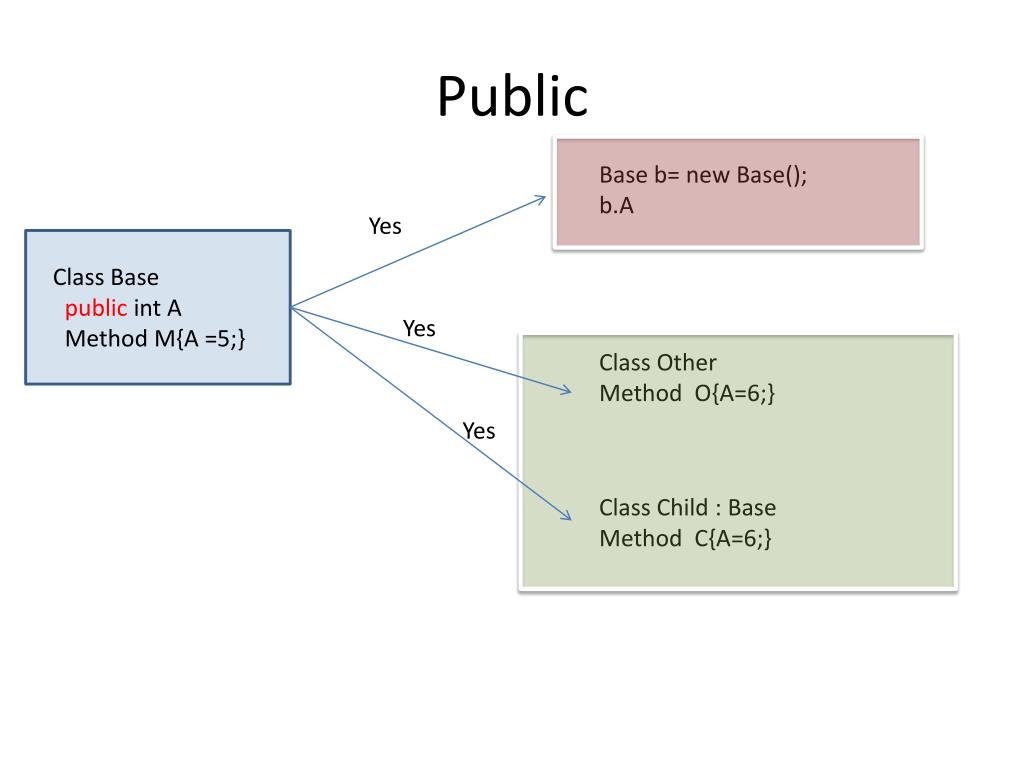 Public

Class Base
public int A
Method M{A =5;}

Yes

Base b= new Base();
b.A

Yes

Class Other
Method O{A=6;}

Yes

Class Child : Base
Method C{A=6;}